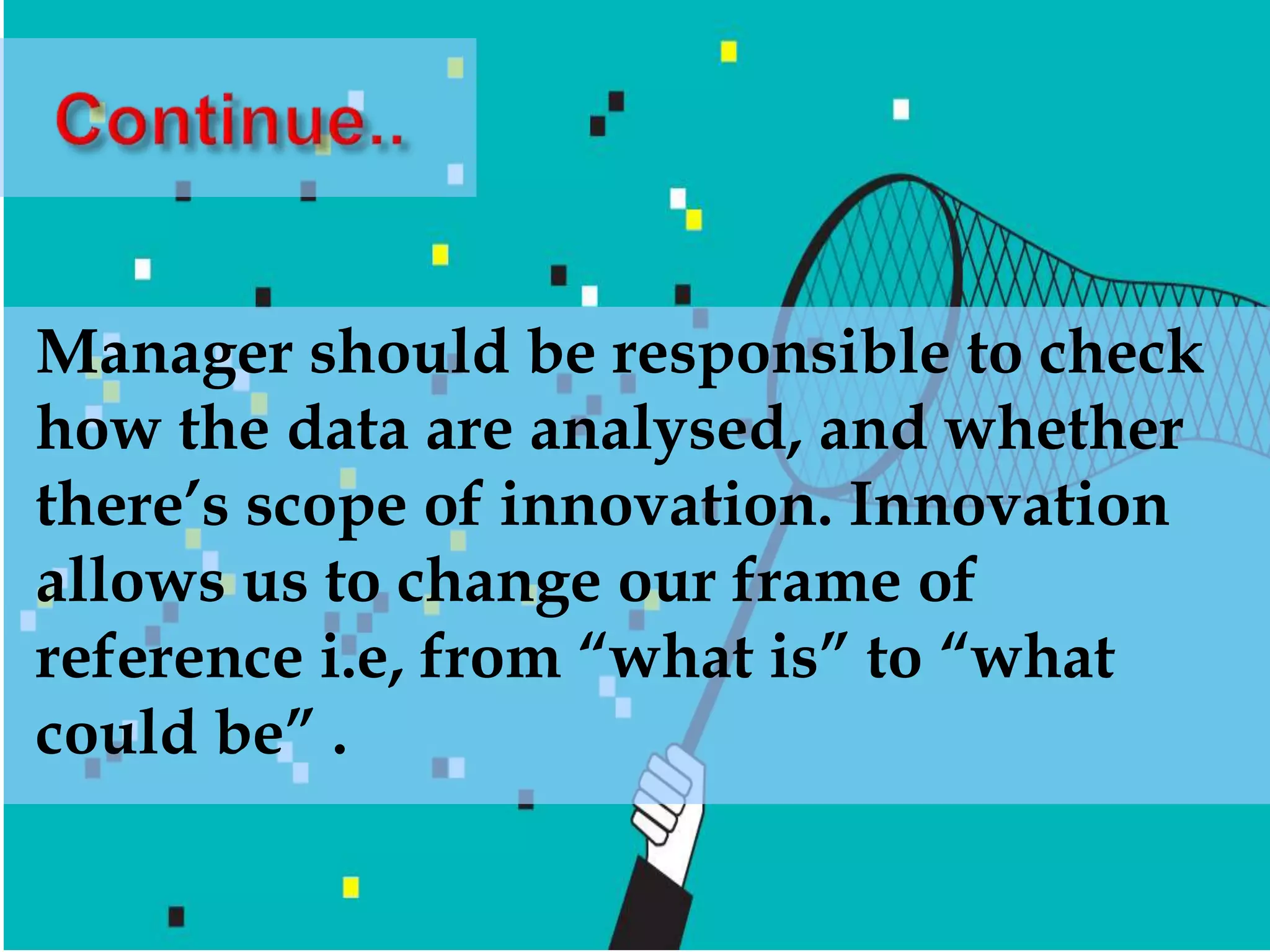 Continue..

Manager should be responsible to check how the data are analysed, and whether there’s scope of innovation. Innovation allows us to change our frame of reference i.e, from “what is” to “what could be” .